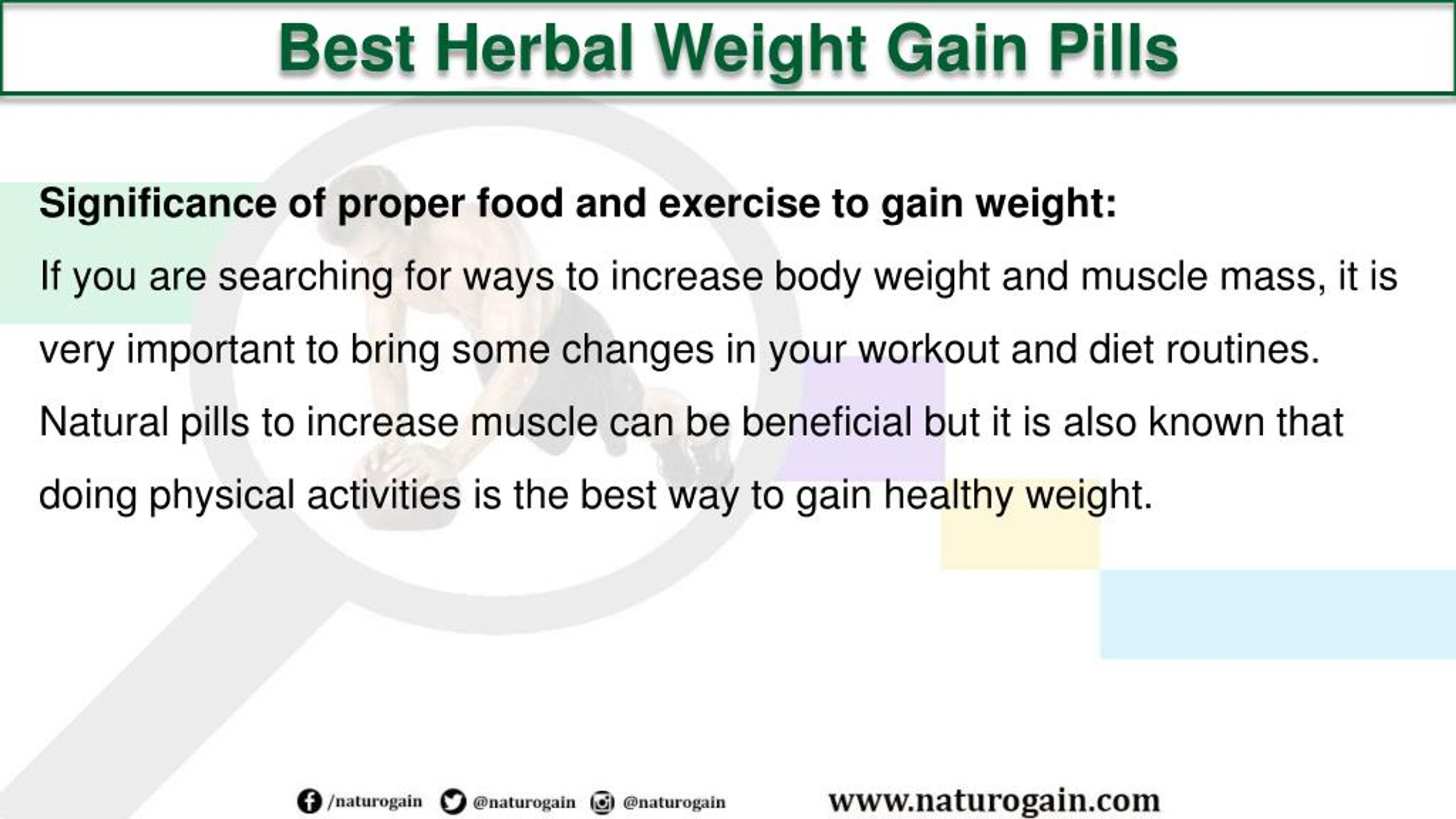 Best Herbal Weight Gain Pills

Significance of proper food and exercise to gain weight:

If you are searching for ways to increase body weight and muscle mass, it is very important to bring some changes in your workout and diet routines. Natural pills to increase muscle can be beneficial but it is also known that doing physical activities is the best way to gain healthy weight.

/naturogain @naturogain @naturogain www.naturogain.com